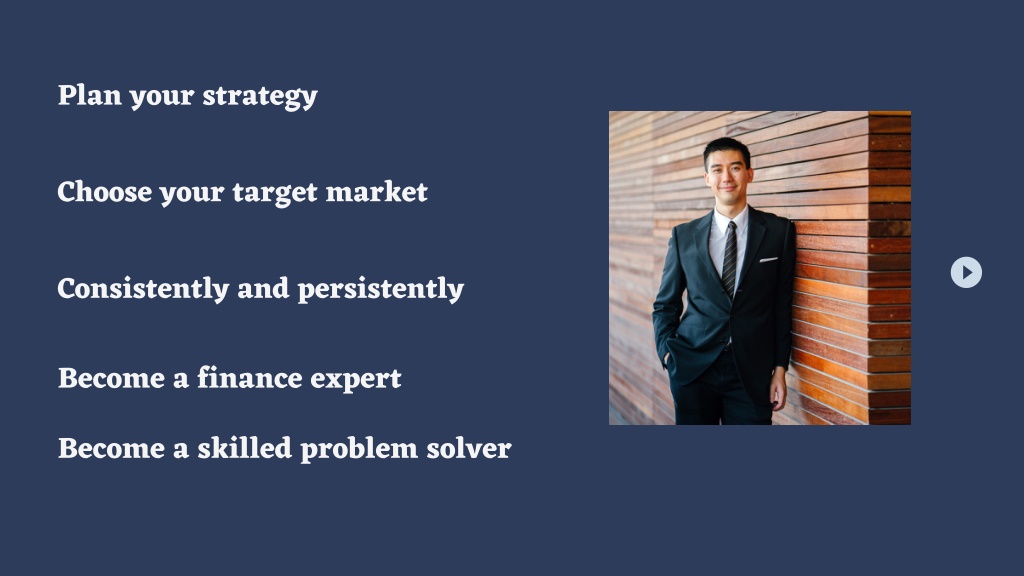 Plan your strategy

Choose your target market

Consistently and persistently

Become a finance expert

Become a skilled problem solver